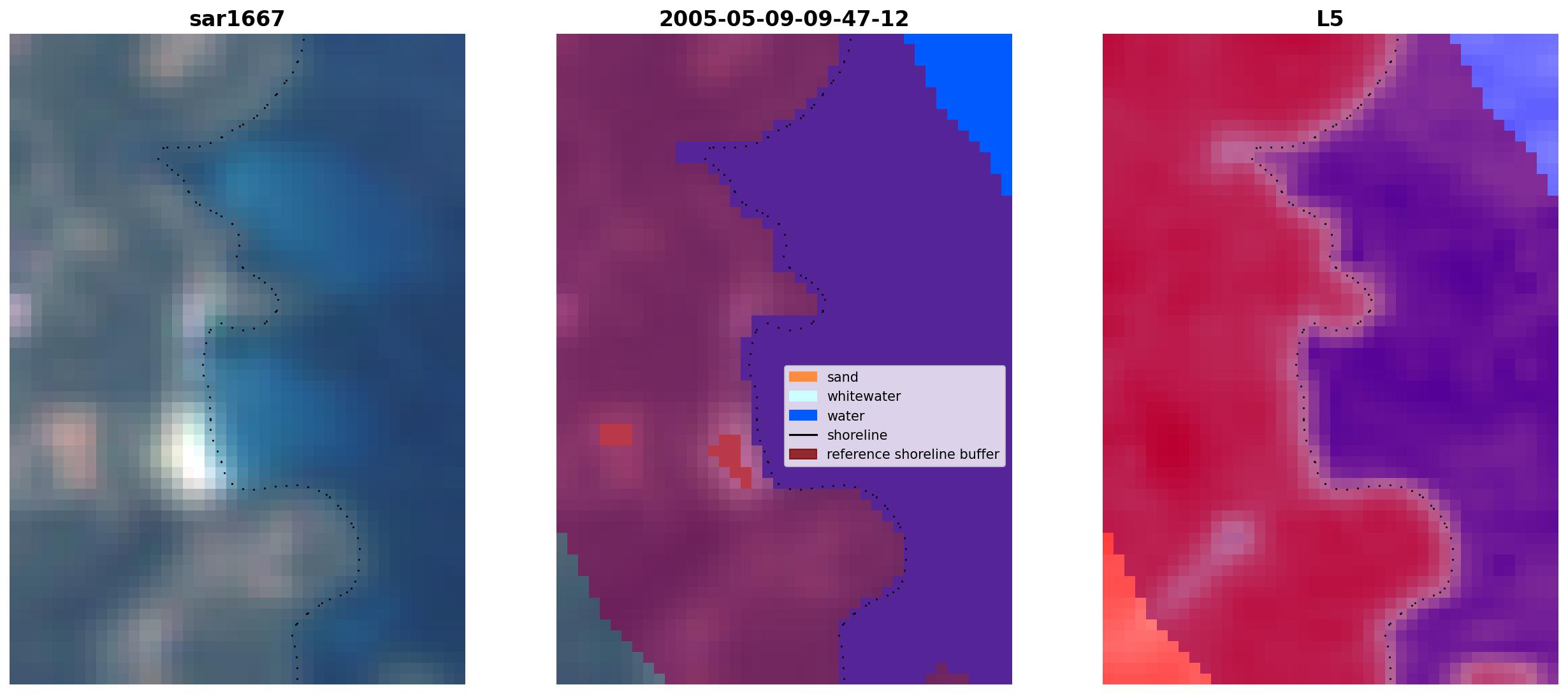 sar1667

2005-05-09-09-47-12

sand
whitewater
water
shoreline
reference shoreline buffer

L5